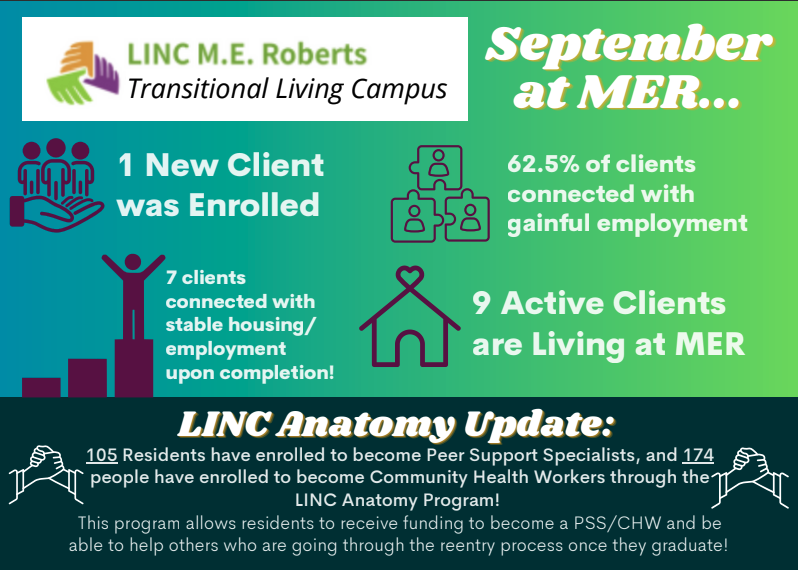 LINC M.E. Roberts
Transitional Living Campus

September at MER...

1 New Client was Enrolled

62.5% of clients connected with gainful employment

7 clients connected with stable housing/ employment upon completion!

9 Active Clients are Living at MER

LINC Anatomy Update:

105 Residents have enrolled to become Peer Support Specialists, and 174 people have enrolled to become Community Health Workers through the LINC Anatomy Program!

This program allows residents to receive funding to become a PSS/CHW and be able to help others who are going through the reentry process once they graduate!